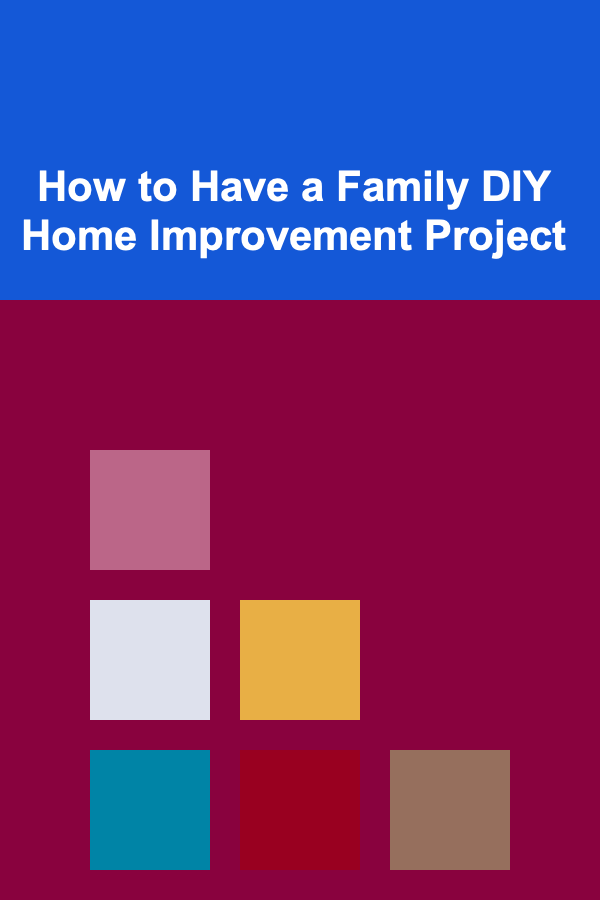 How to Have a Family DIY Home Improvement Project